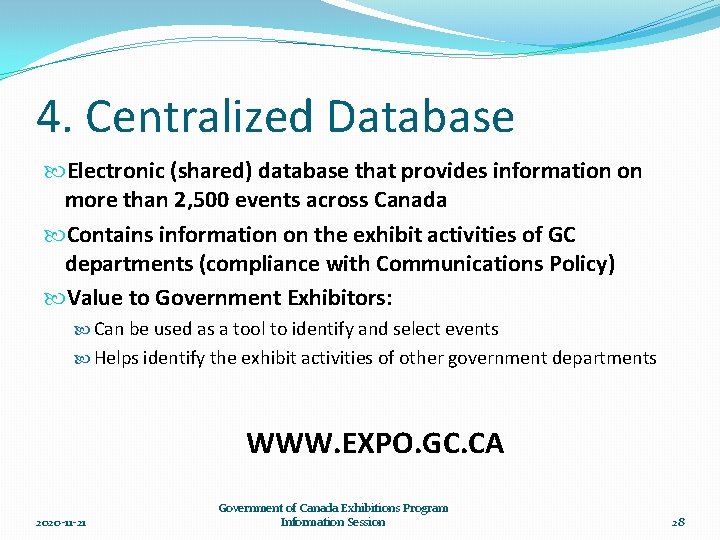 4. Centralized Database

Electronic (shared) database that provides information on more than 2,500 events across Canada

Contains information on the exhibit activities of GC departments (compliance with Communications Policy)

Value to Government Exhibitors:

Can be used as a tool to identify and select events

Helps identify the exhibit activities of other government departments

WWW.EXPO.GC.CA

2020-11-21

Government of Canada Exhibitions Program Information Session

28